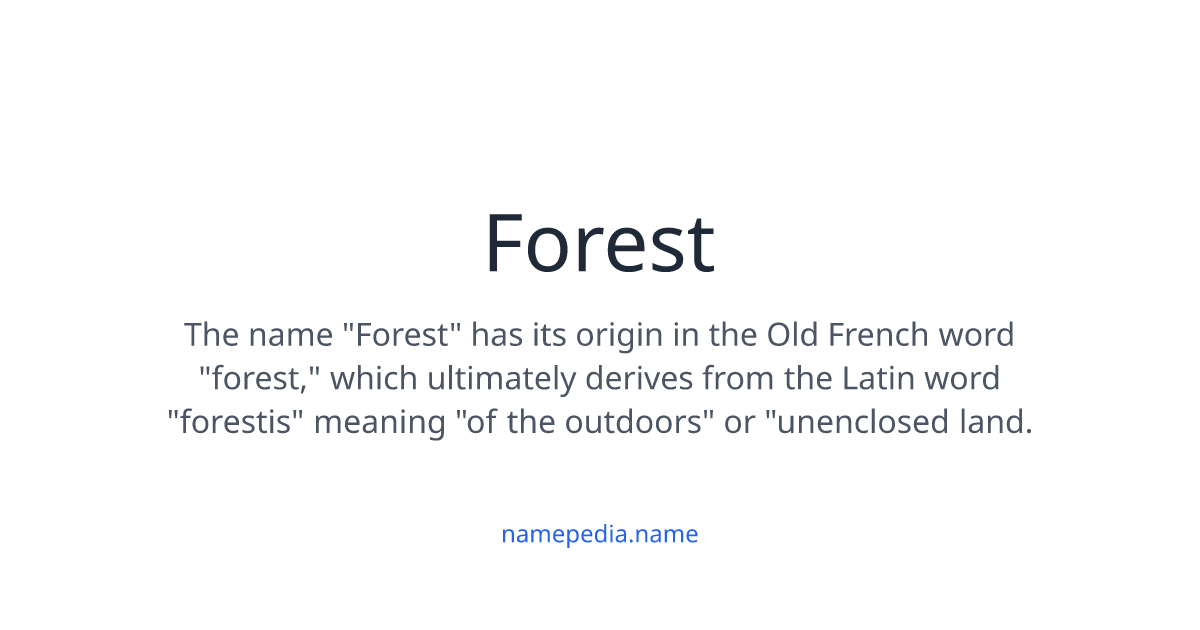 Forest

The name "Forest" has its origin in the Old French word "forest," which ultimately derives from the Latin word "forestis" meaning "of the outdoors" or "unenclosed land.

namepedia.name